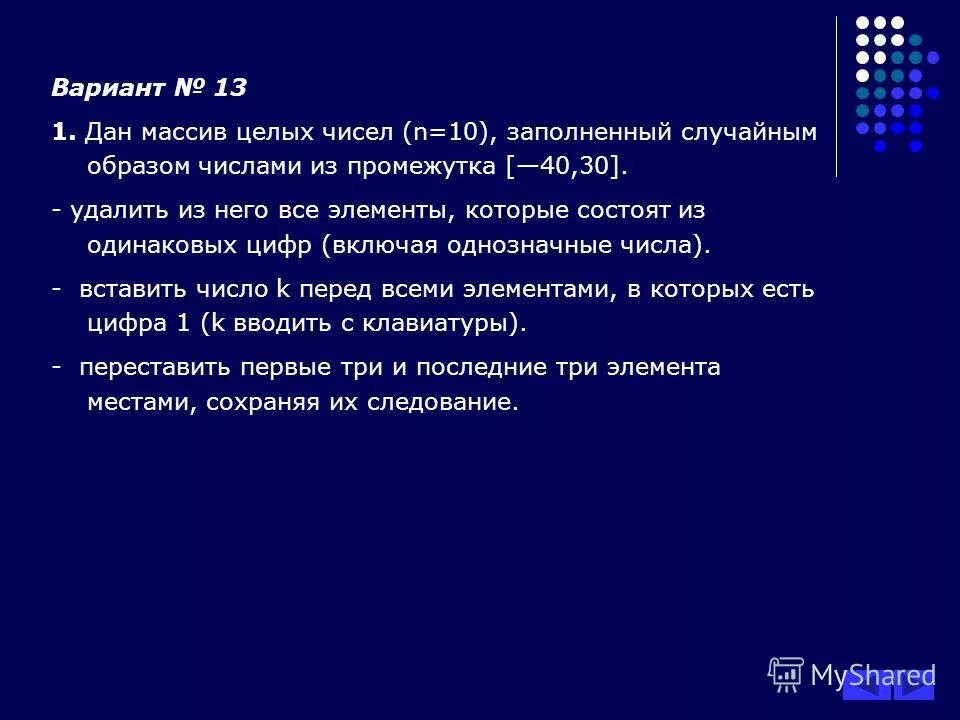 Вариант № 13

1. Дан массив целых чисел (n=10), заполненный случайным образом числами из промежутка [—40,30].

- удалить из него все элементы, которые состоят из одинаковых цифр (включая однозначные числа).

- вставить число k перед всеми элементами, в которых есть цифра 1 (k вводить с клавиатуры).

- переставить первые три и последние три элемента местами, сохраняя их следование.

MyShared